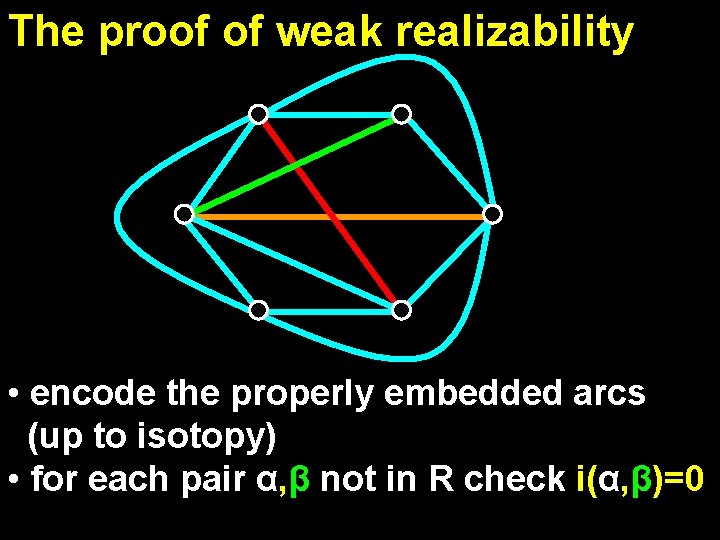 The proof of weak realizability

• encode the properly embedded arcs (up to isotopy)
• for each pair α,β not in R check i(α,β)=0